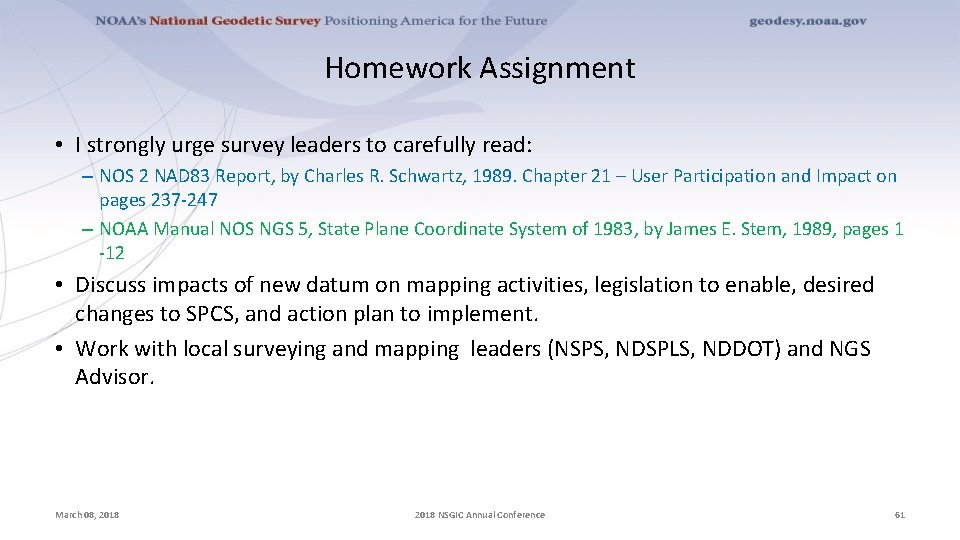 NOAA's National Geodetic Survey Positioning America for the Future geodesy.noaa.gov

Homework Assignment

• I strongly urge survey leaders to carefully read:
– NOS 2 NAD83 Report, by Charles R. Schwartz, 1989. Chapter 21 – User Participation and Impact on pages 237-247
– NOAA Manual NOS NGS 5, State Plane Coordinate System of 1983, by James E. Stem, 1989, pages 1 -12

• Discuss impacts of new datum on mapping activities, legislation to enable, desired changes to SPCS, and action plan to implement.
• Work with local surveying and mapping leaders (NSPS, NDSPLS, NDDOT) and NGS Advisor.

March 08, 2018 2018 NSGIC Annual Conference 61